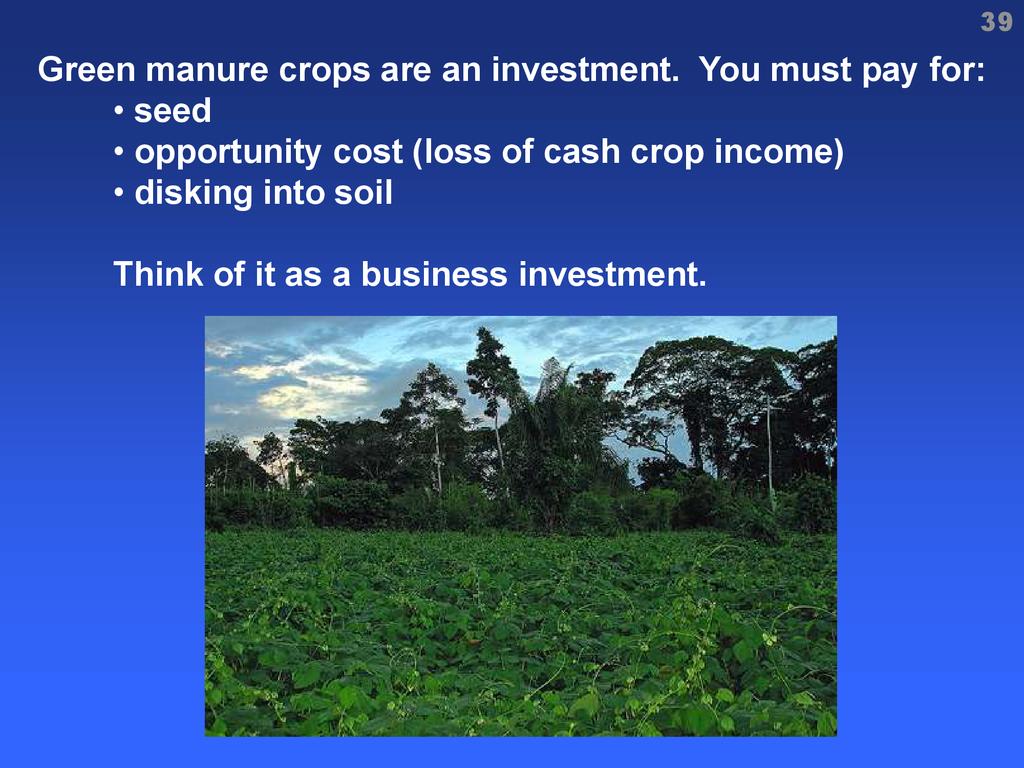 39

Green manure crops are an investment.  You must pay for:
• seed
• opportunity cost (loss of cash crop income)
• disking into soil

Think of it as a business investment.